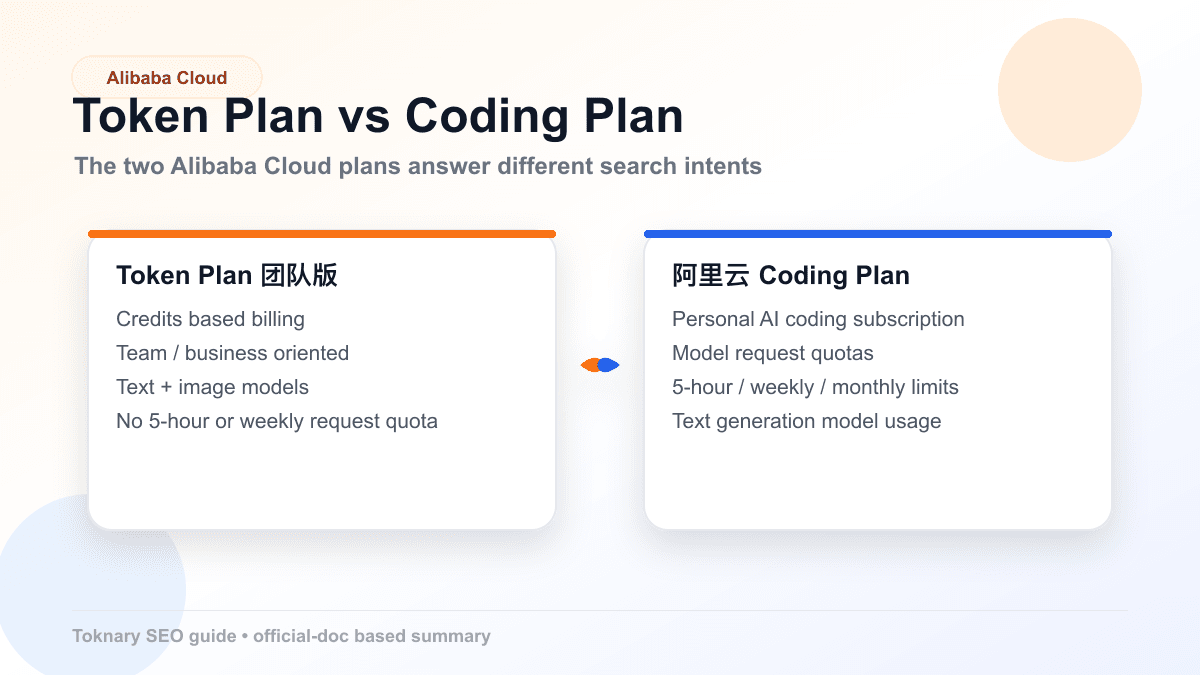 Alibaba Cloud

Token Plan vs Coding Plan

The two Alibaba Cloud plans answer different search intents

Token Plan 团队版

Credits based billing
Team / business oriented
Text + image models
No 5-hour or weekly request quota

阿里云 Coding Plan

Personal AI coding subscription
Model request quotas
5-hour / weekly / monthly limits
Text generation model usage

Toknary SEO guide • official-doc based summary